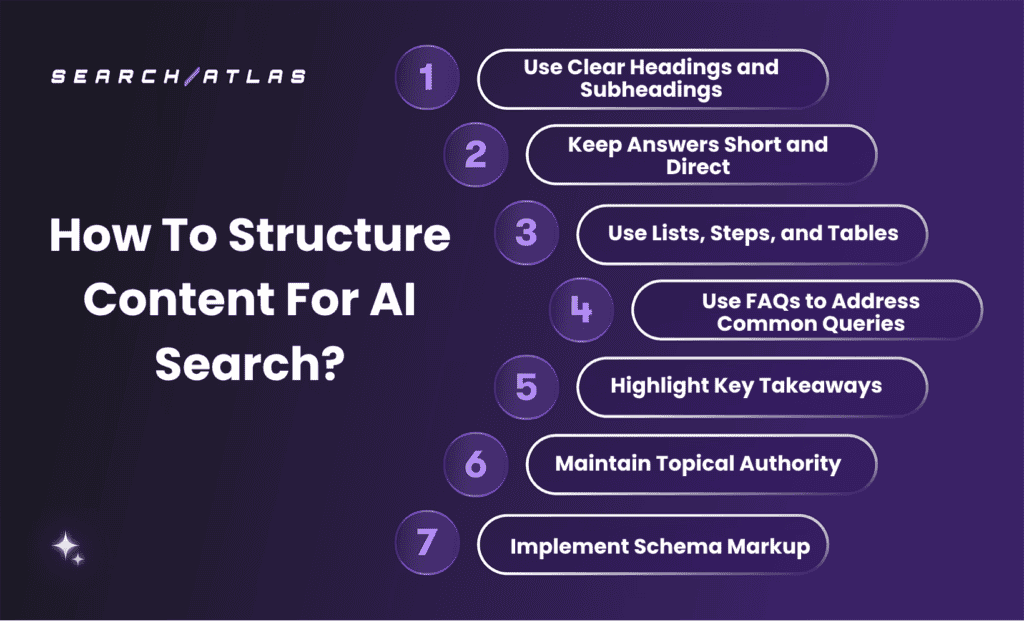 SEARCH/ATLAS

How To Structure Content For AI Search?

1 Use Clear Headings and Subheadings

2 Keep Answers Short and Direct

3 Use Lists, Steps, and Tables

4 Use FAQs to Address Common Queries

5 Highlight Key Takeaways

6 Maintain Topical Authority

7 Implement Schema Markup